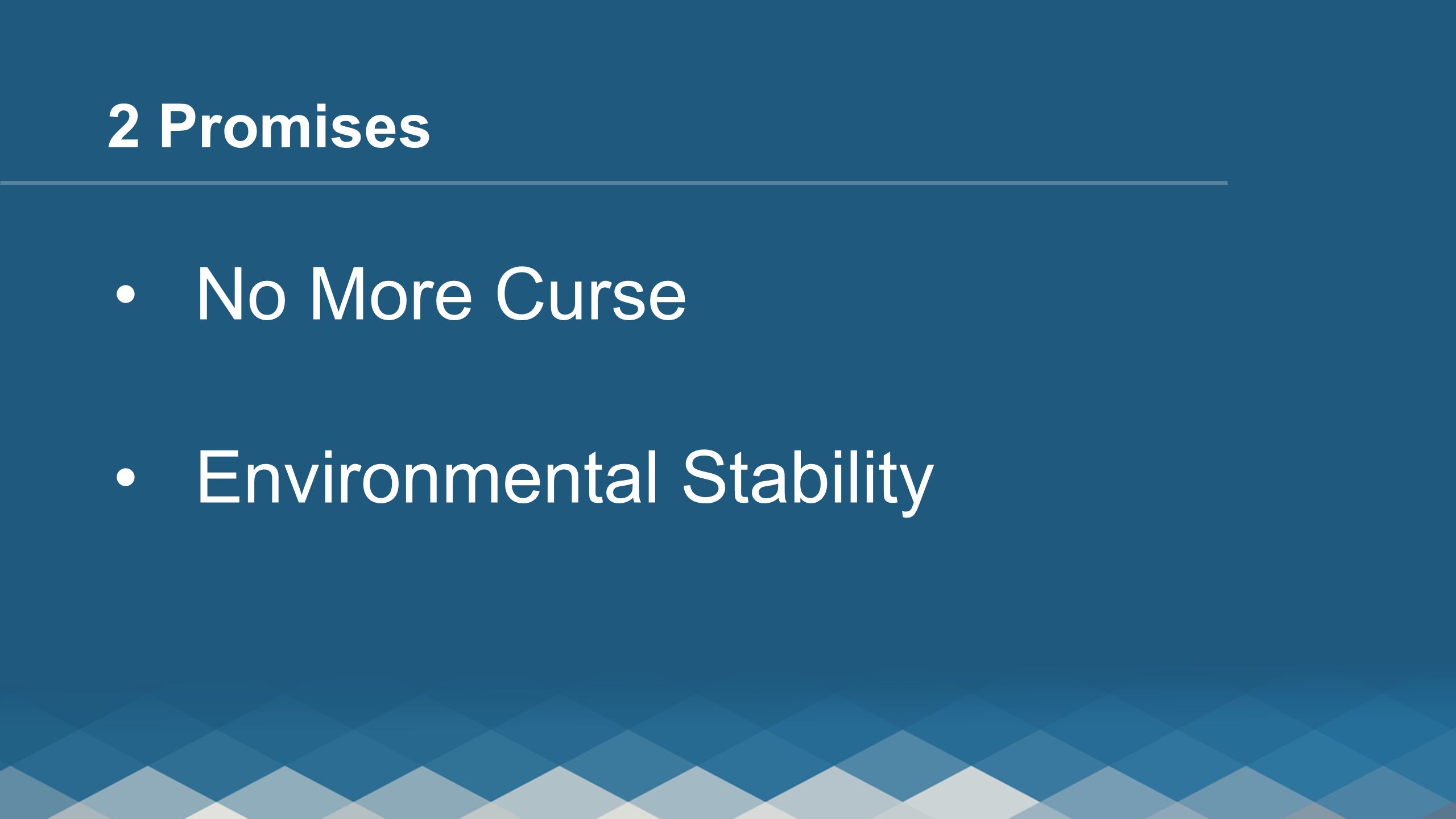 2 Promises

• No More Curse

• Environmental Stability